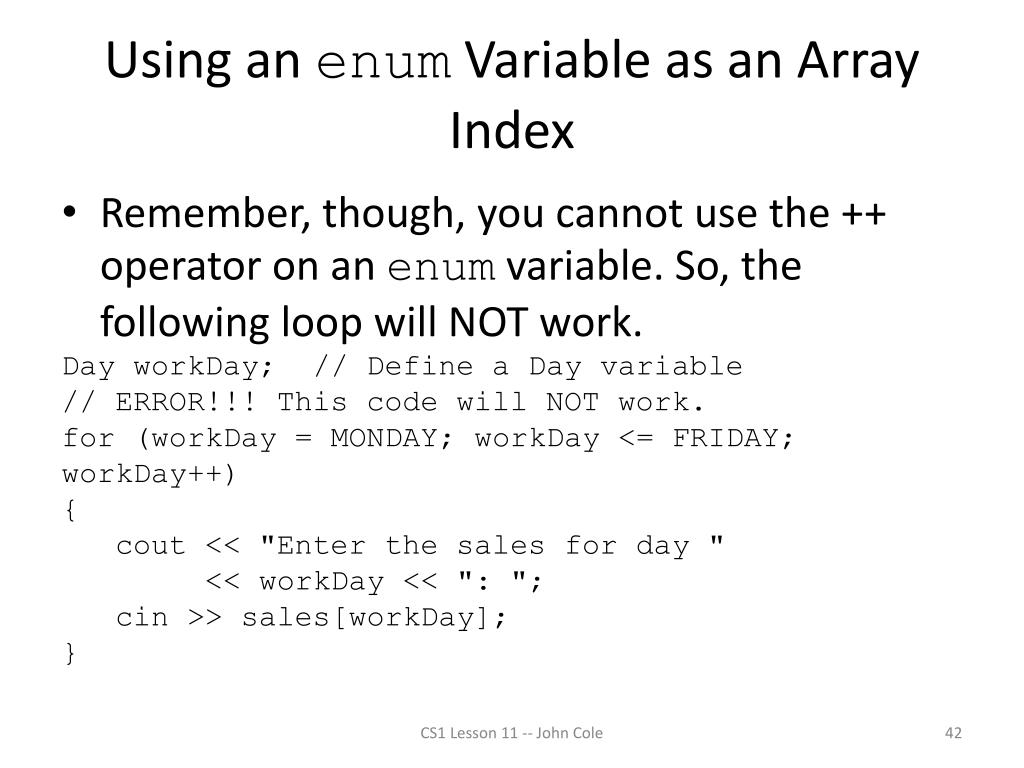 Using an enum Variable as an Array Index

• Remember, though, you cannot use the ++ operator on an enum variable. So, the following loop will NOT work.

Day workDay;  // Define a Day variable
// ERROR!!! This code will NOT work.
for (workDay = MONDAY; workDay <= FRIDAY; workDay++)
{
   cout << "Enter the sales for day "
        << workDay << ": ";
   cin >> sales[workDay];
}

CS1 Lesson 11 -- John Cole

42